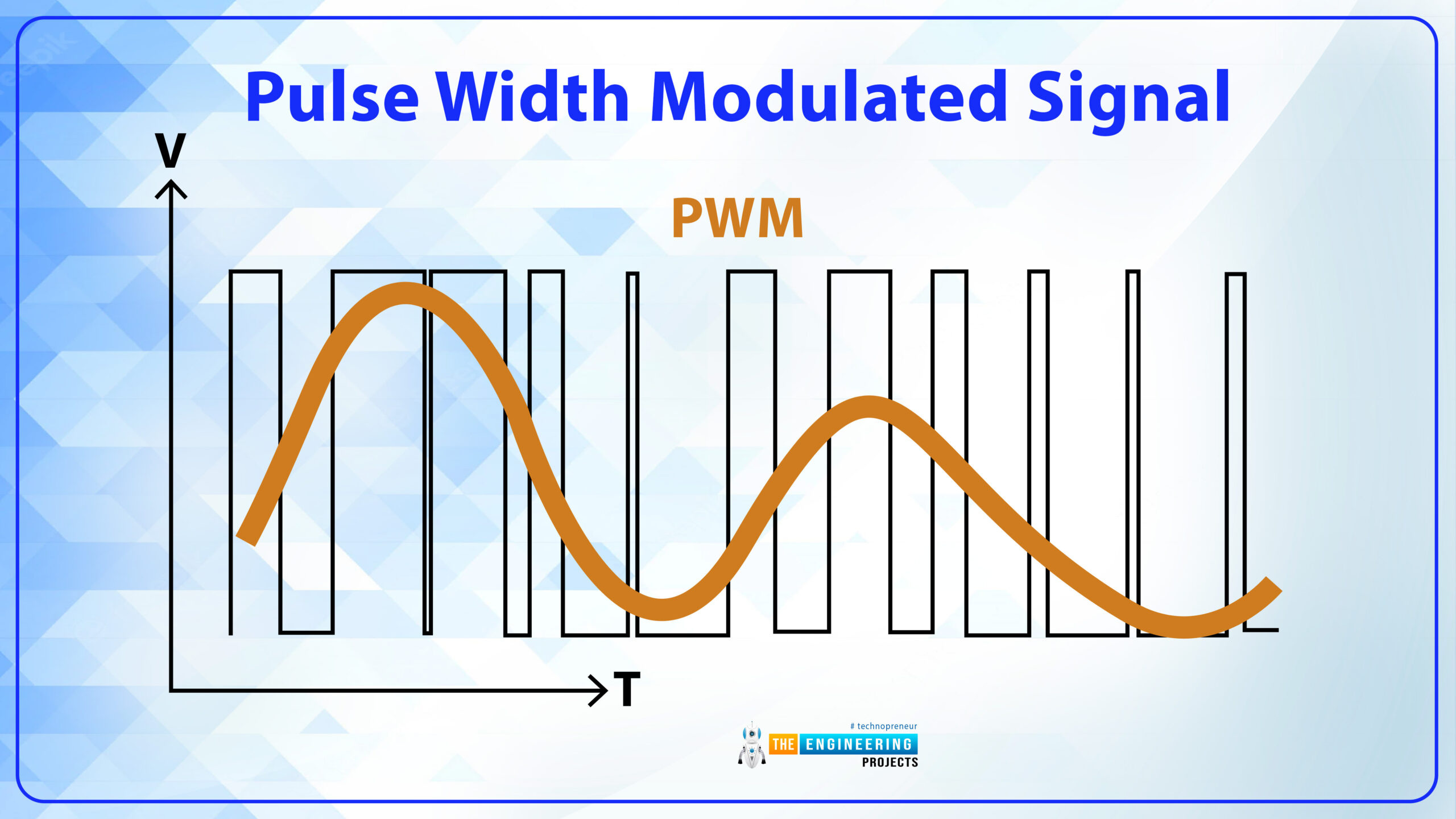 Pulse Width Modulated Signal

V

PWM

T

# technopreneur
THE ENGINEERING
PROJECTS